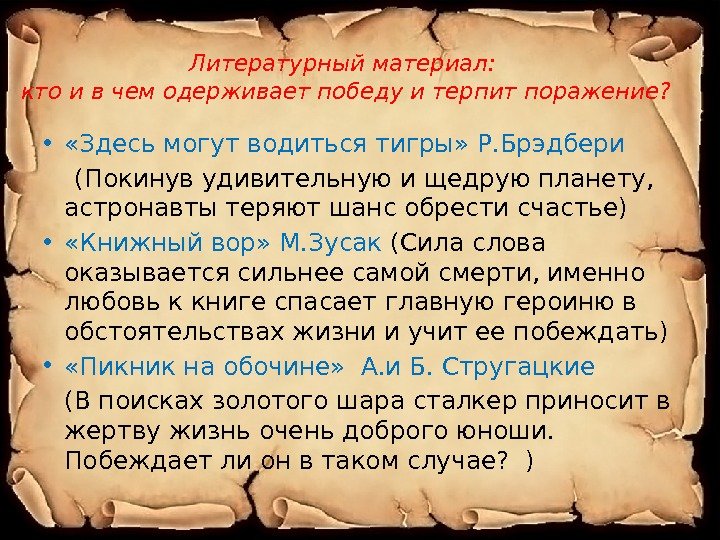 Литературный материал:
кто и в чем одерживает победу и терпит поражение?

• «Здесь могут водиться тигры» Р.Брэдбери
(Покинув удивительную и щедрую планету, астронавты теряют шанс обрести счастье)
• «Книжный вор» М.Зусак (Сила слова оказывается сильнее самой смерти, именно любовь к книге спасает главную героиню в обстоятельствах жизни и учит ее побеждать)
• «Пикник на обочине» А.и Б. Стругацкие
(В поисках золотого шара сталкер приносит в жертву жизнь очень доброго юноши. Побеждает ли он в таком случае? )